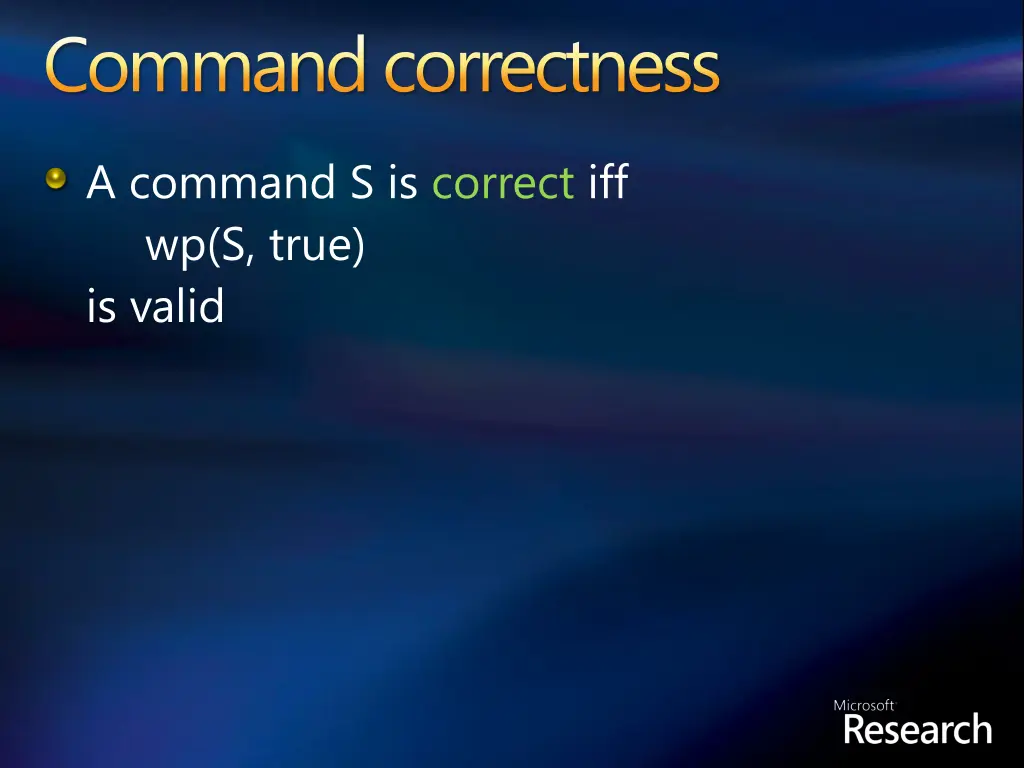 Command correctness

A command S is correct iff
wp(S, true)
is valid

Microsoft
Research